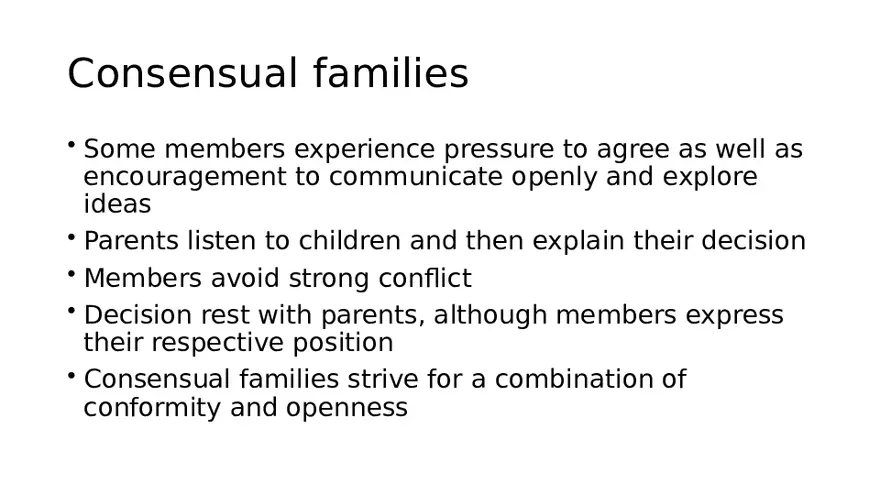 Consensual families

• Some members experience pressure to agree as well as encouragement to communicate openly and explore ideas
• Parents listen to children and then explain their decision
• Members avoid strong conflict
• Decision rest with parents, although members express their respective position
• Consensual families strive for a combination of conformity and openness